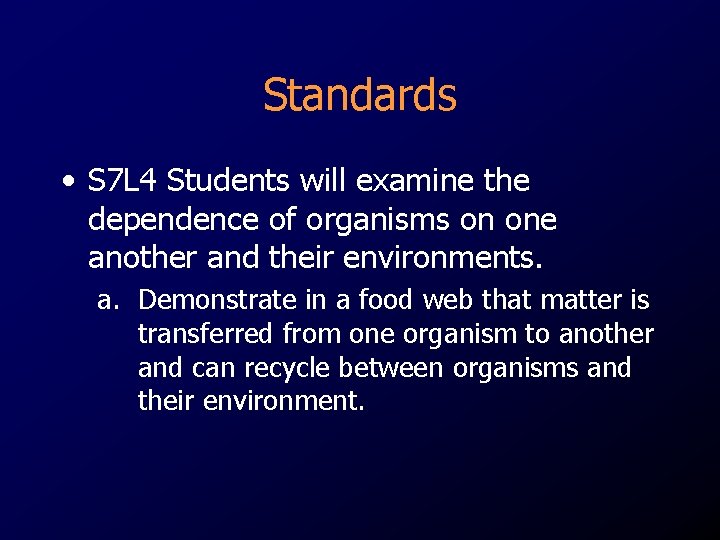 Standards

• S7L4 Students will examine the dependence of organisms on one another and their environments.

a. Demonstrate in a food web that matter is transferred from one organism to another and can recycle between organisms and their environment.